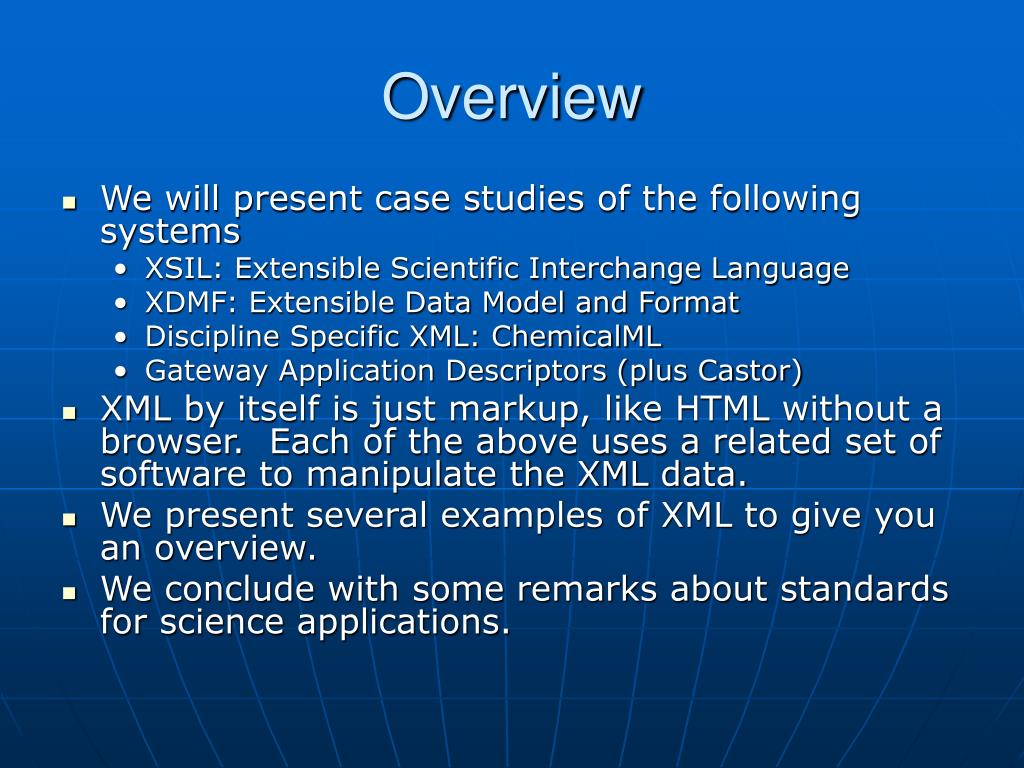 Overview

- We will present case studies of the following systems
  - XSIL: Extensible Scientific Interchange Language
  - XDMF: Extensible Data Model and Format
  - Discipline Specific XML: ChemicalML
  - Gateway Application Descriptors (plus Castor)
- XML by itself is just markup, like HTML without a browser. Each of the above uses a related set of software to manipulate the XML data.
- We present several examples of XML to give you an overview.
- We conclude with some remarks about standards for science applications.